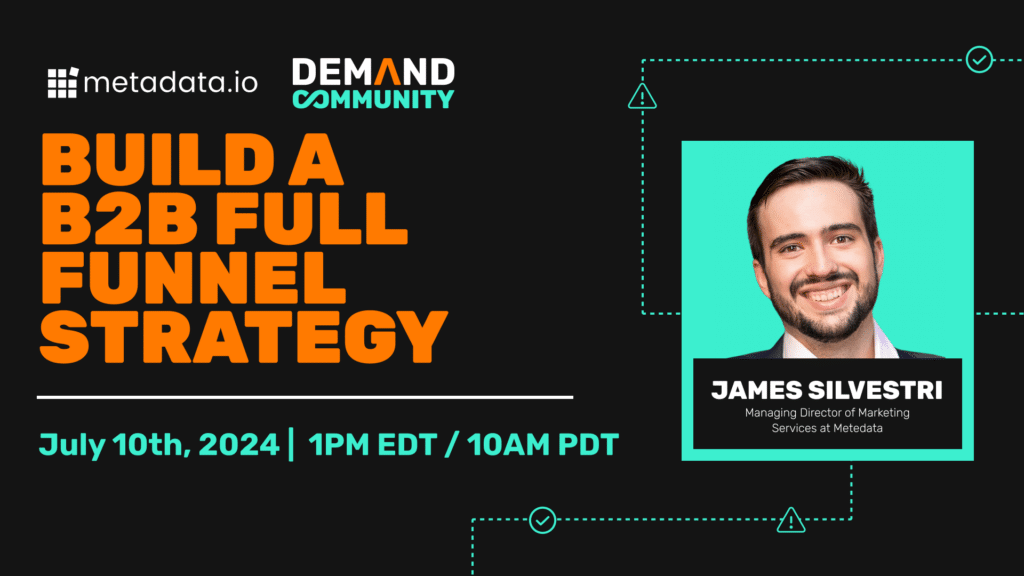 metadata.io

DEMAND COMMUNITY

BUILD A B2B FULL FUNNEL STRATEGY

July 10th, 2024 | 1PM EDT / 10AM PDT

JAMES SILVESTRI
Managing Director of Marketing Services at Metedata